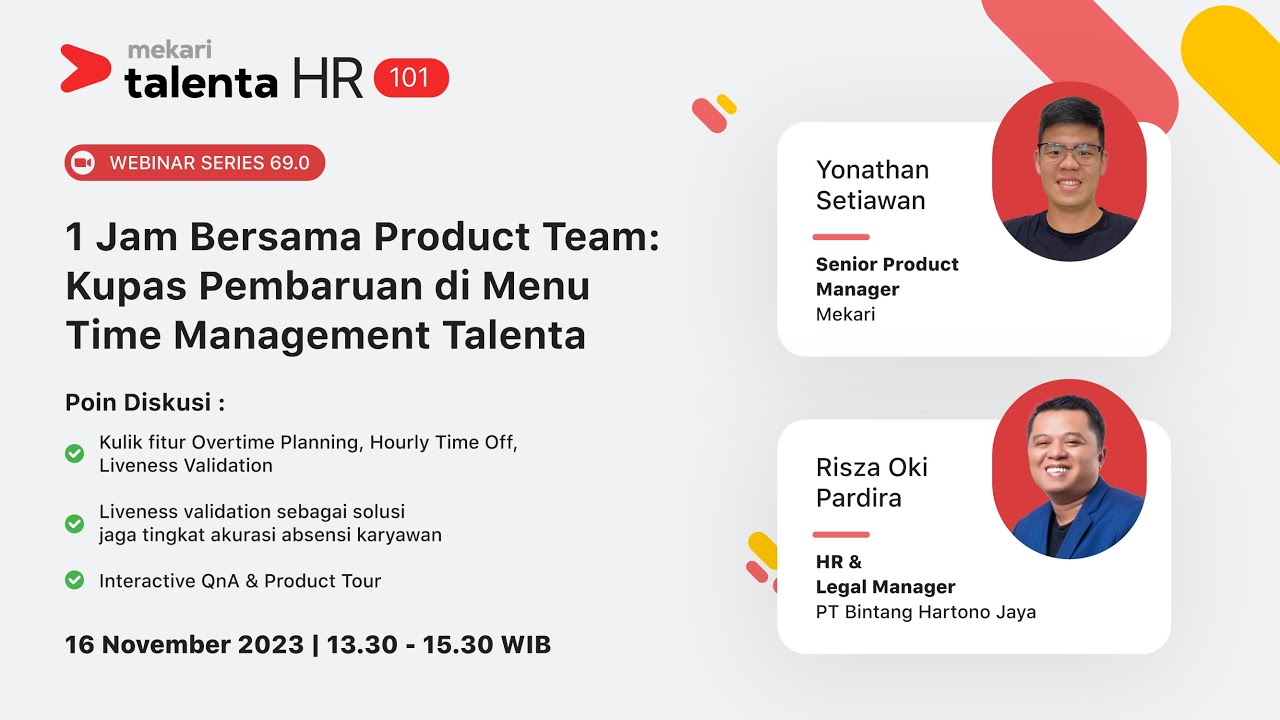 mekari
talenta HR 101

WEBINAR SERIES 69.0

1 Jam Bersama Product Team: Kupas Pembaruan di Menu Time Management Talenta

Poin Diskusi :

Kulik fitur Overtime Planning, Hourly Time Off, Liveness Validation

Liveness validation sebagai solusi jaga tingkat akurasi absensi karyawan

Interactive QnA & Product Tour

16 November 2023 | 13.30 - 15.30 WIB

Yonathan Setiawan

Senior Product Manager
Mekari

Risza Oki Pardira

HR & Legal Manager
PT Bintang Hartono Jaya